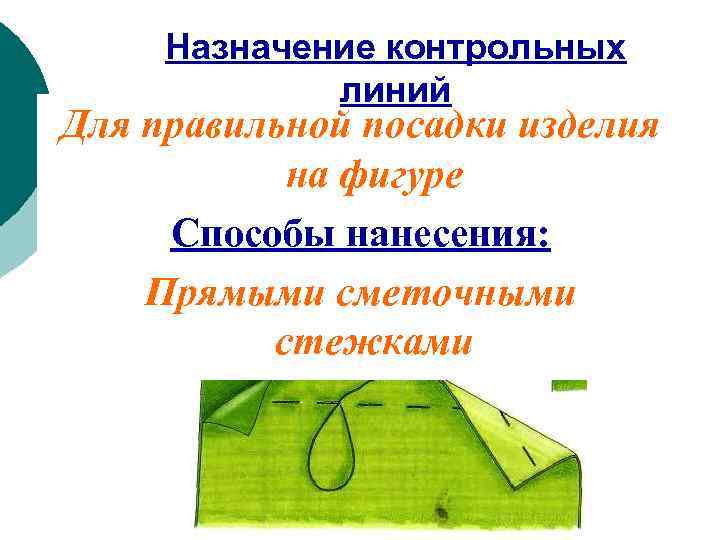 Назначение контрольных линий

Для правильной посадки изделия на фигуре

Способы нанесения:

Прямыми сметочными стежками